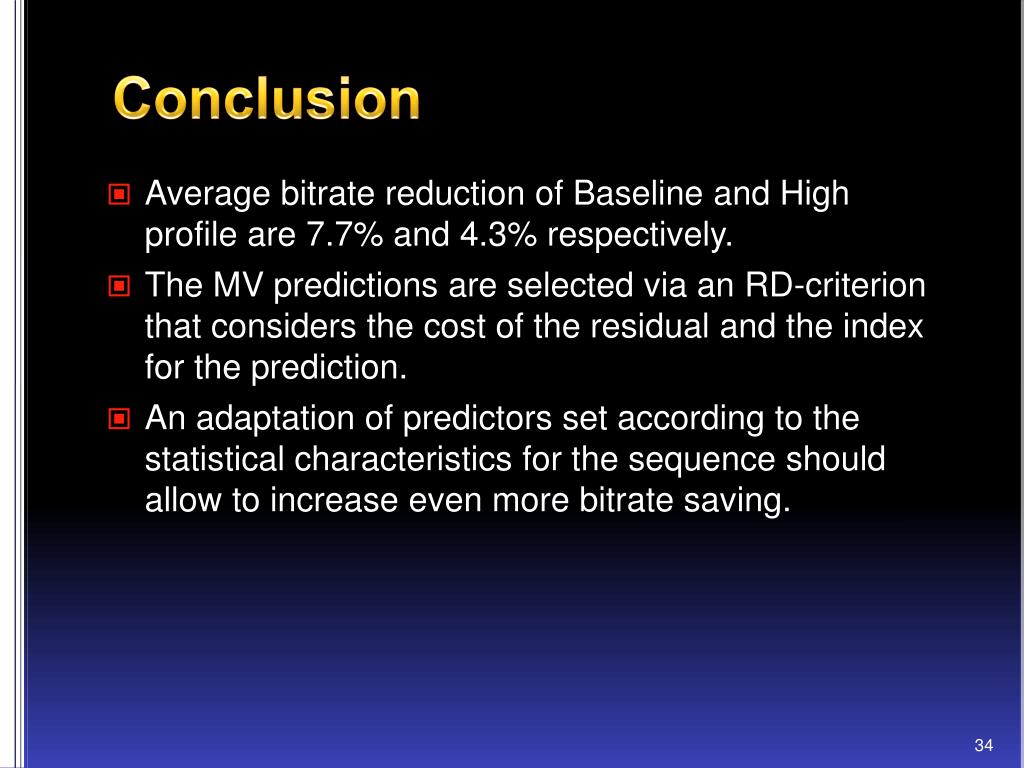 Conclusion

Average bitrate reduction of Baseline and High profile are 7.7% and 4.3% respectively.

The MV predictions are selected via an RD-criterion that considers the cost of the residual and the index for the prediction.

An adaptation of predictors set according to the statistical characteristics for the sequence should allow to increase even more bitrate saving.

34